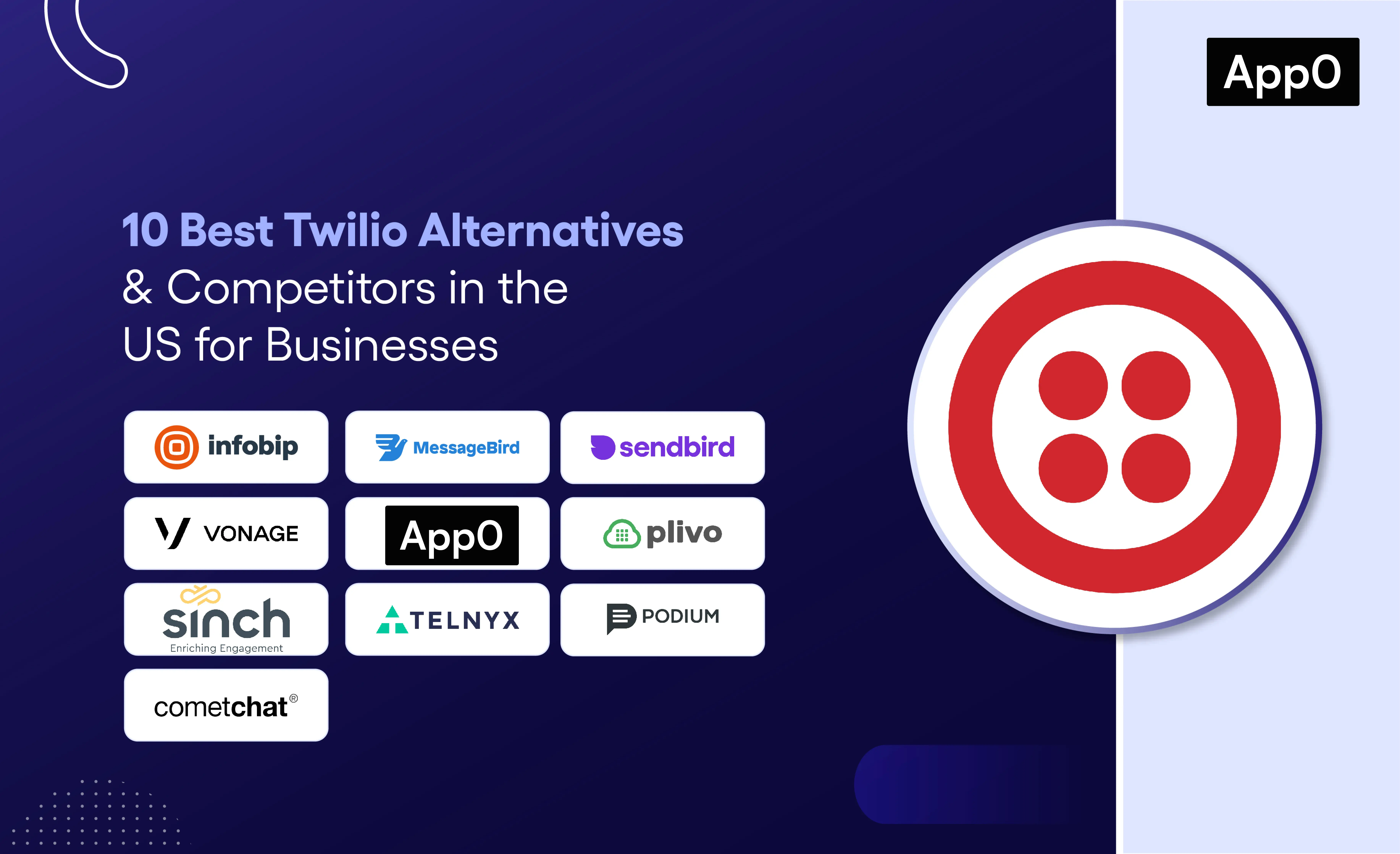 AppO

10 Best Twilio Alternatives & Competitors in the US for Businesses

infobip

MessageBird

sendbird

VONAGE

AppO

plivo

sinch
Enriching Engagement

TELNYX

PODIUM

cometchat®